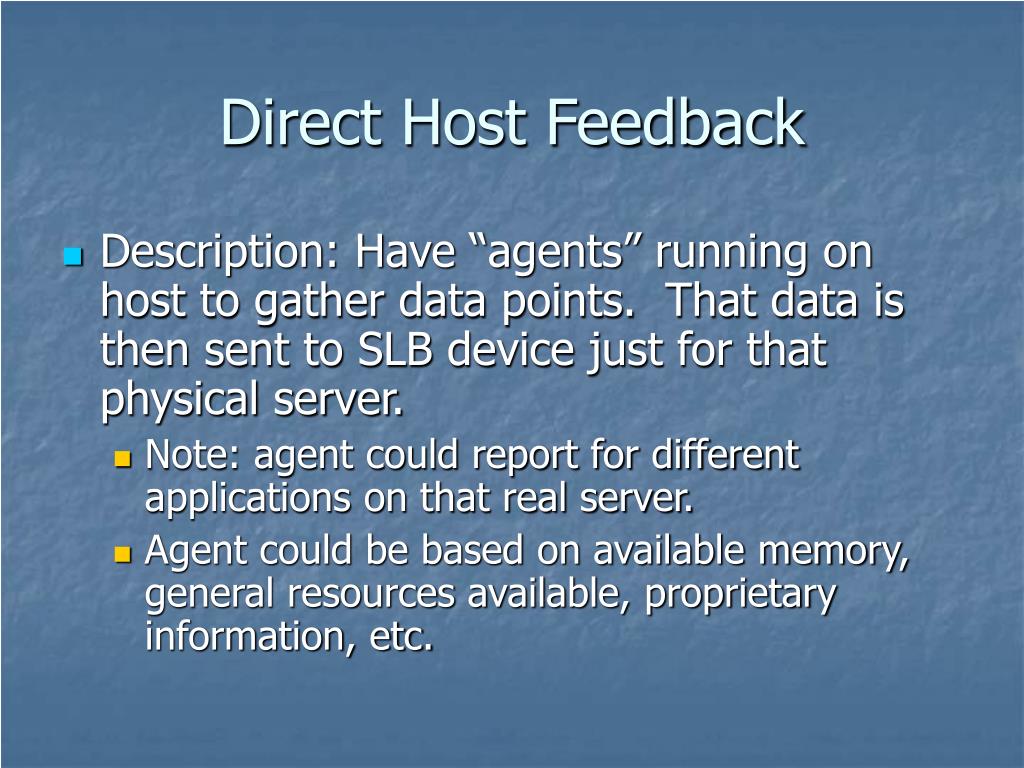 Direct Host Feedback

Description: Have “agents” running on host to gather data points.  That data is then sent to SLB device just for that physical server.

Note: agent could report for different applications on that real server.

Agent could be based on available memory, general resources available, proprietary information, etc.